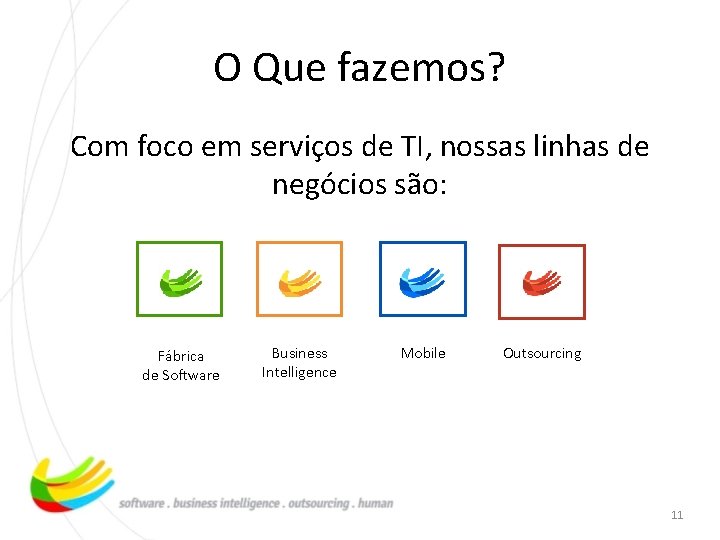 O Que fazemos?

Com foco em serviços de TI, nossas linhas de negócios são:

Fábrica de Software

Business Intelligence

Mobile

Outsourcing

software . business intelligence . outsourcing . human

11